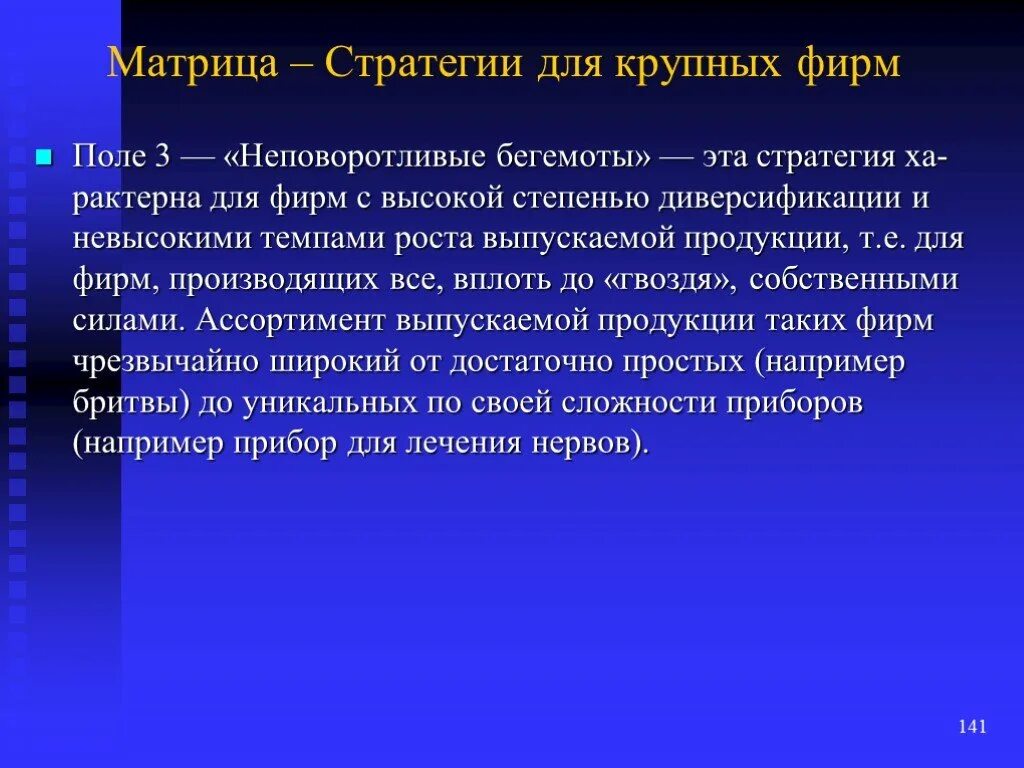 Матрица – Стратегии для крупных фирм

Поле 3 — «Неповоротливые бегемоты» — эта стратегия характерна для фирм с высокой степенью диверсификации и невысокими темпами роста выпускаемой продукции, т.е. для фирм, производящих все, вплоть до «гвоздя», собственными силами. Ассортимент выпускаемой продукции таких фирм чрезвычайно широкий от достаточно простых (например бритвы) до уникальных по своей сложности приборов (например прибор для лечения нервов).

141